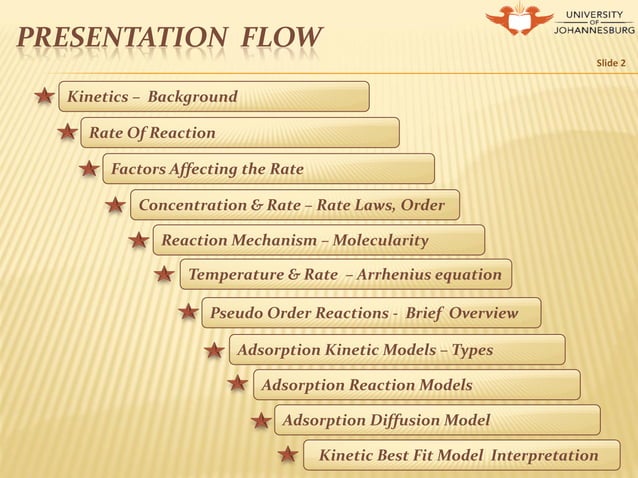 PRESENTATION FLOW

UNIVERSITY OF JOHANNESBURG

Slide 2

Kinetics – Background

Rate Of Reaction

Factors Affecting the Rate

Concentration & Rate – Rate Laws, Order

Reaction Mechanism – Molecularity

Temperature & Rate – Arrhenius equation

Pseudo Order Reactions - Brief Overview

Adsorption Kinetic Models – Types

Adsorption Reaction Models

Adsorption Diffusion Model

Kinetic Best Fit Model Interpretation